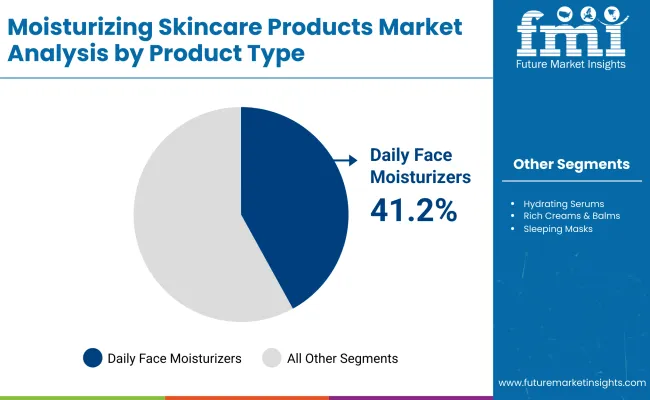 Moisturizing Skincare Products Market Analysis by Product Type

fmi
Future Market Insights

Daily Face Moisturizers
41.2%

Other Segments

- Hydrating Serums
- Rich Creams & Balms
- Sleeping Masks

Daily Face Moisturizers
All Other Segments

www.futuremarketinsights.com